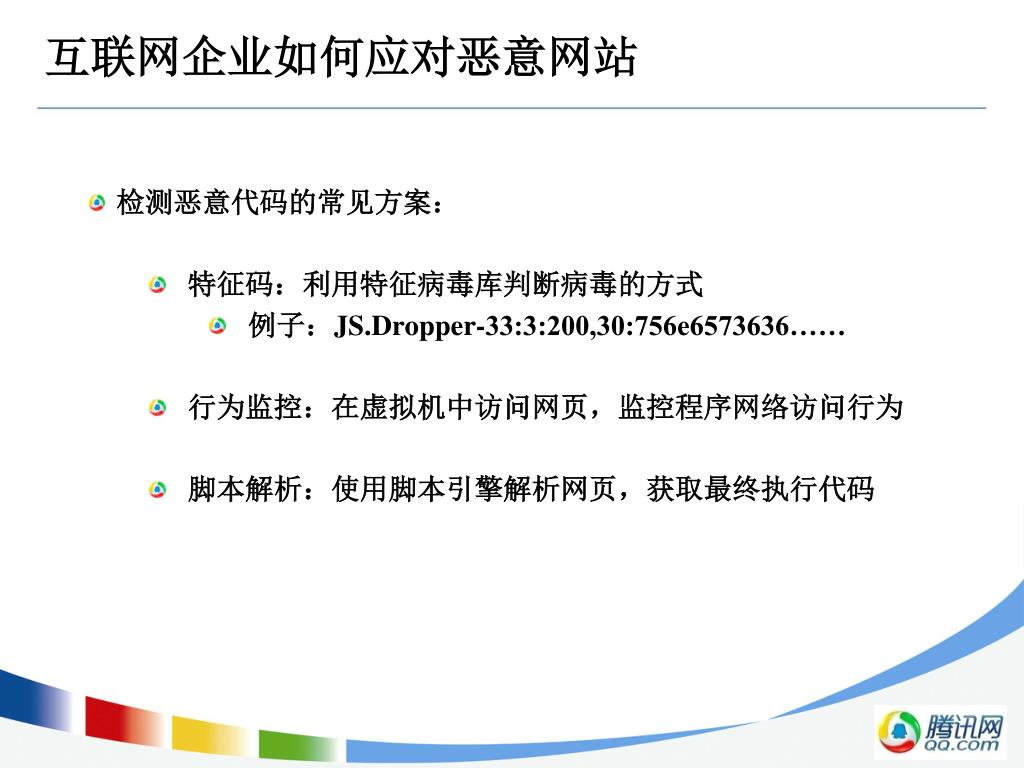 互联网企业如何应对恶意网站

检测恶意代码的常见方案：

特征码：利用特征病毒库判断病毒的方式

例子：JS.Dropper-33:3:200,30:756e6573636……

行为监控：在虚拟机中访问网页，监控程序网络访问行为

脚本解析：使用脚本引擎解析网页，获取最终执行代码

腾讯网
QQ.com